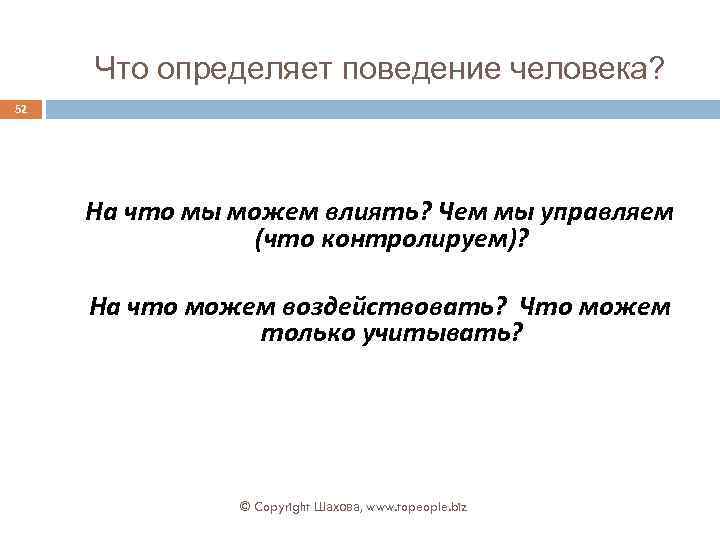 Что определяет поведение человека?

52

На что мы можем влиять? Чем мы управляем (что контролируем)?

На что можем воздействовать? Что можем только учитывать?

© Copyright Шахова, www.topeople.biz